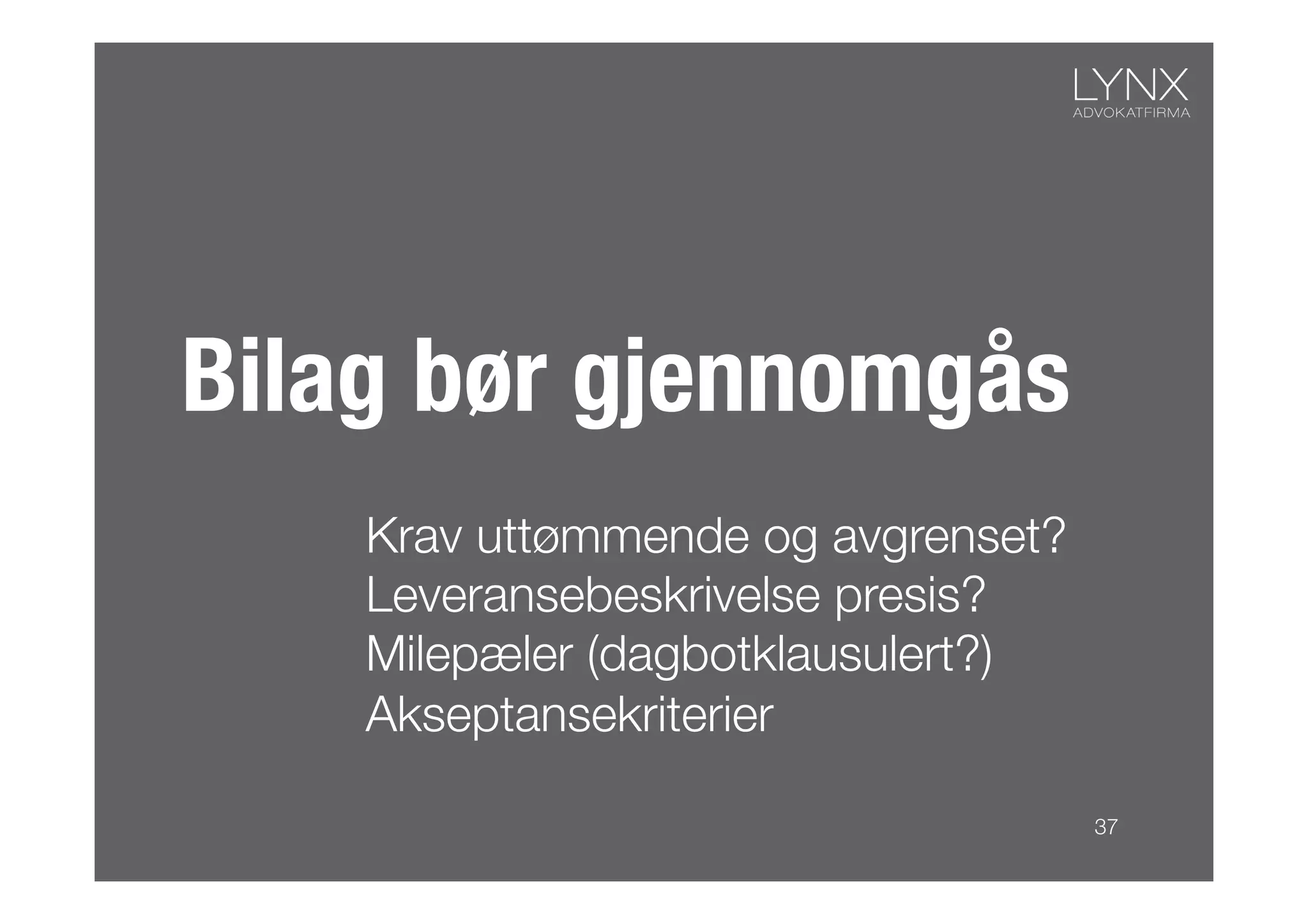 LYNX
ADVOKATFIRMA

Bilag bør gjennomgås

Krav uttømmende og avgrenset?
Leveransebeskrivelse presis?
Milepæler (dagbotklausulert?)
Akseptansekriterier

37